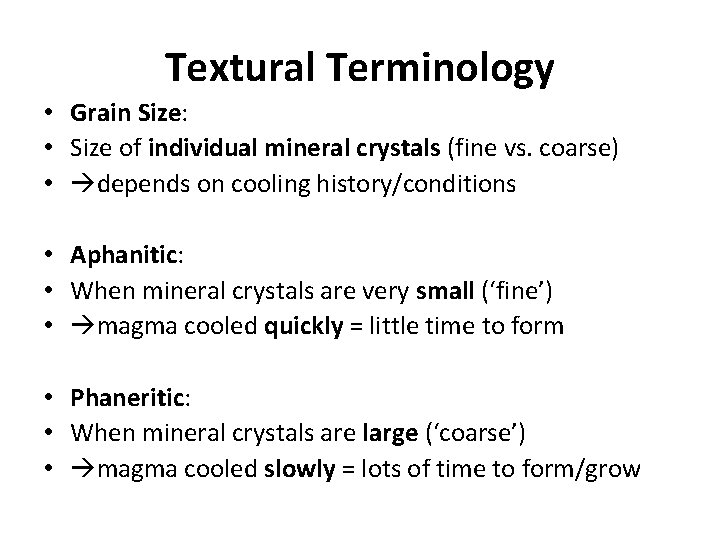 Textural Terminology

• Grain Size:
• Size of individual mineral crystals (fine vs. coarse)
• →depends on cooling history/conditions

• Aphanitic:
• When mineral crystals are very small ('fine')
• →magma cooled quickly = little time to form

• Phaneritic:
• When mineral crystals are large ('coarse')
• →magma cooled slowly = lots of time to form/grow